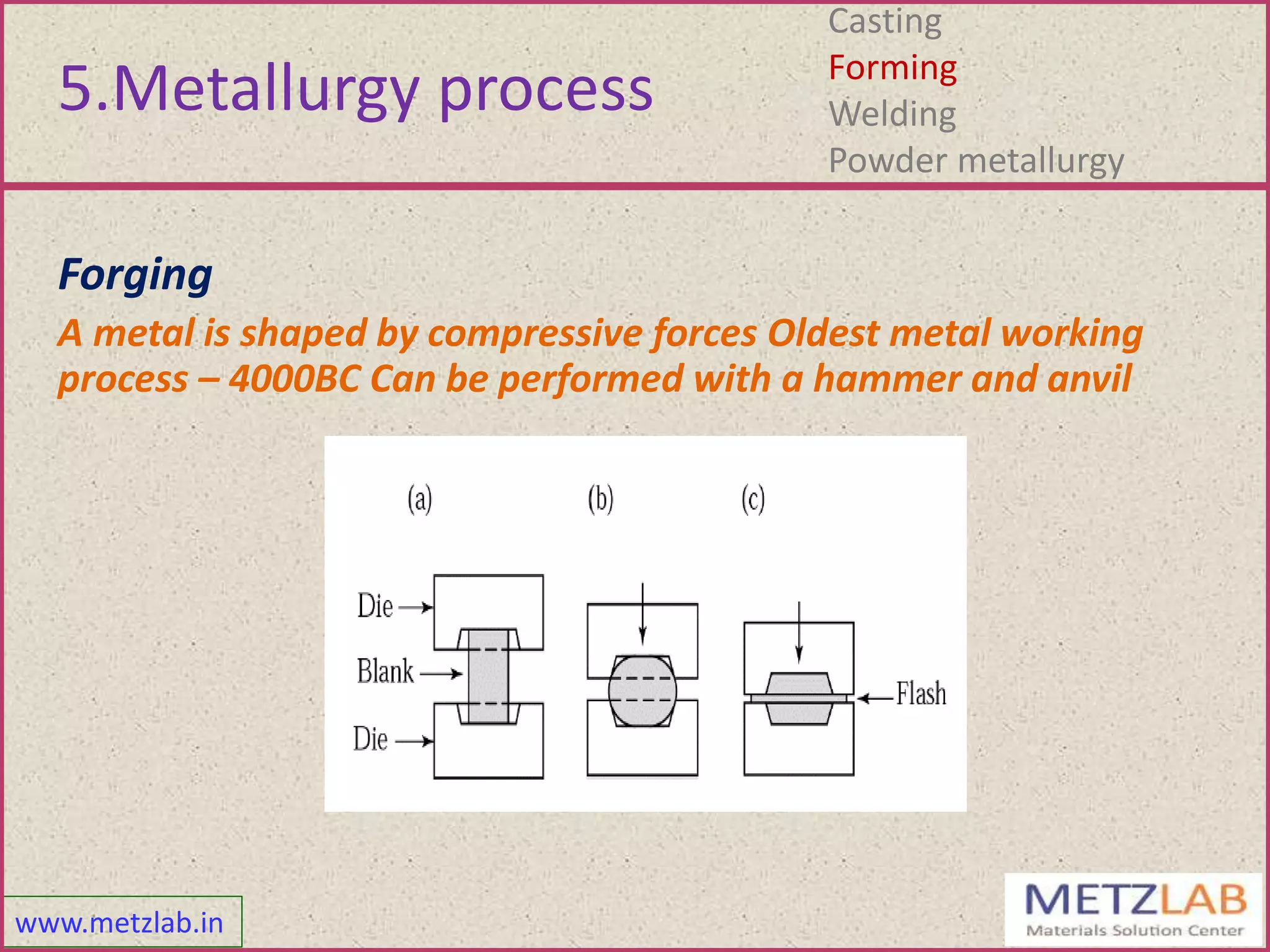 5.Metallurgy process

Casting
Forming
Welding
Powder metallurgy

Forging

A metal is shaped by compressive forces Oldest metal working process – 4000BC Can be performed with a hammer and anvil

(a)
(b)
(c)
Die
Blank
Die
Flash

www.metzlab.in

METZLAB
Materials Solution Center